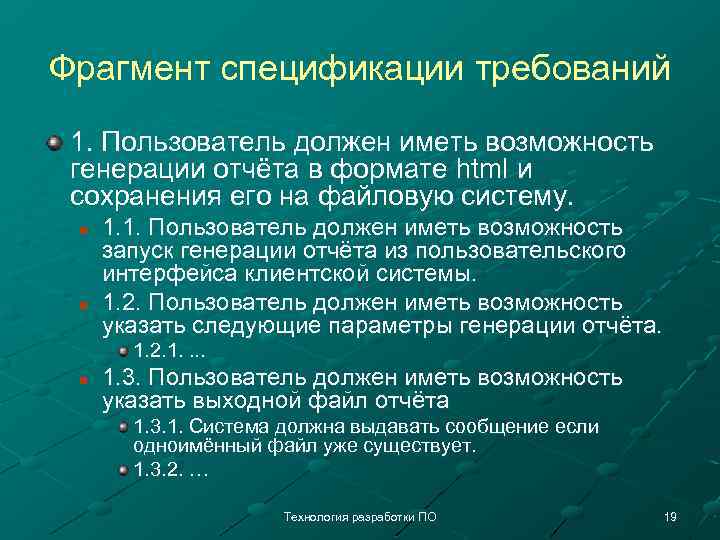 Фрагмент спецификации требований

1. Пользователь должен иметь возможность генерации отчёта в формате html и сохранения его на файловую систему.

1.1. Пользователь должен иметь возможность запуск генерации отчёта из пользовательского интерфейса клиентской системы.

1.2. Пользователь должен иметь возможность указать следующие параметры генерации отчёта.

1.2.1. ...

1.3. Пользователь должен иметь возможность указать выходной файл отчёта

1.3.1. Система должна выдавать сообщение если одноимённый файл уже существует.

1.3.2. …

Технология разработки ПО

19